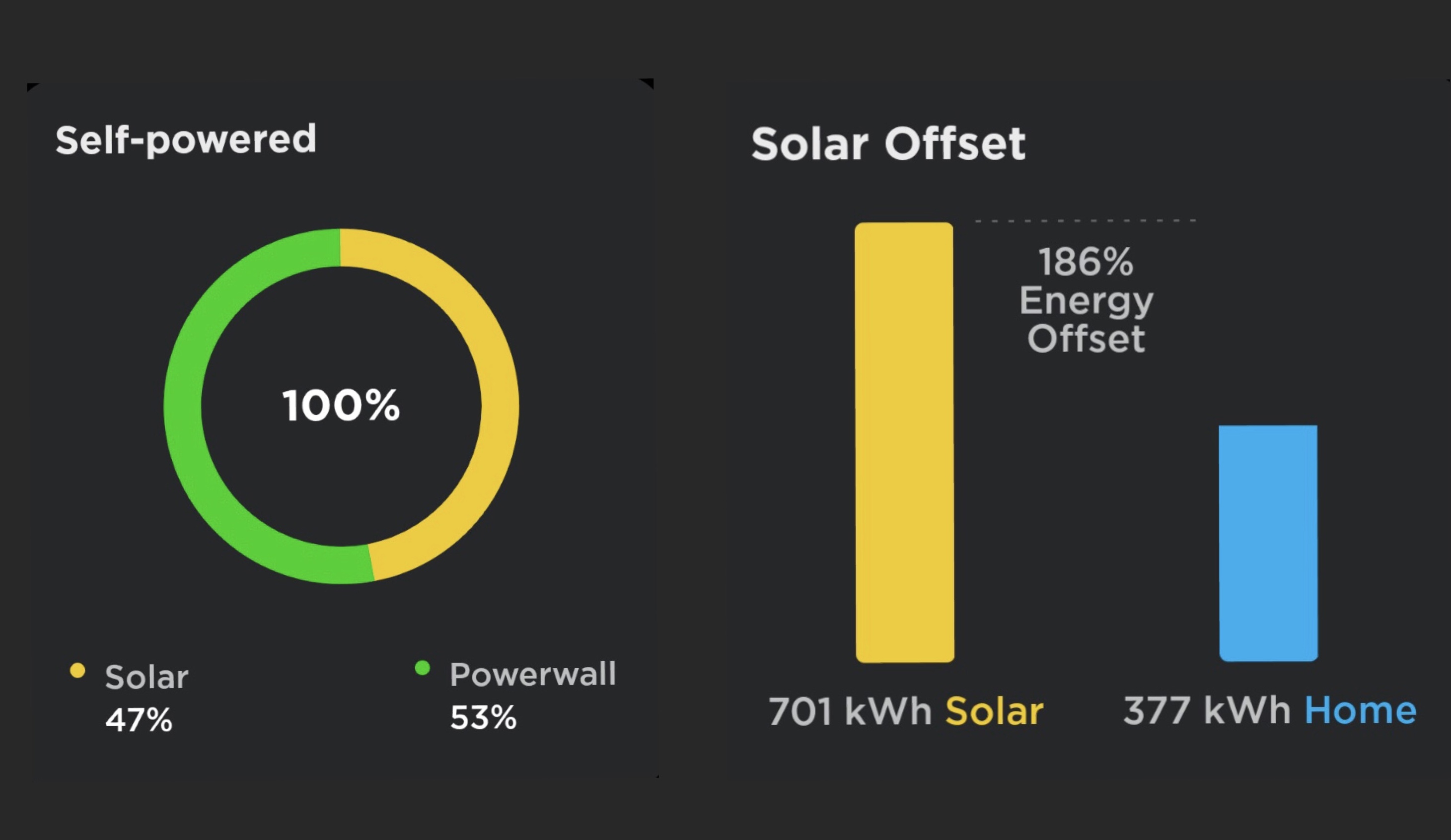 Self-powered

100%

Solar
47%

Powerwall
53%

Solar Offset

186%
Energy
Offset

701 kWh Solar

377 kWh Home